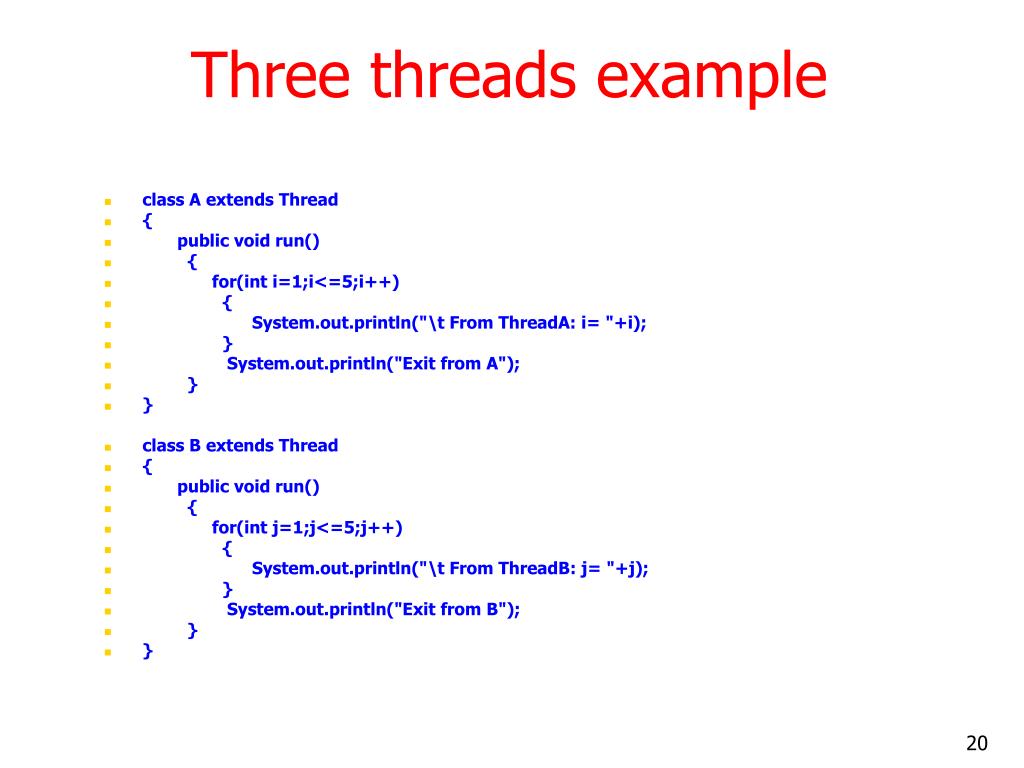 Three threads example

class A extends Thread
{
public void run()
{
for(int i=1;i<=5;i++)
{
System.out.println("\t From ThreadA: i= "+i);
}
System.out.println("Exit from A");
}
}

class B extends Thread
{
public void run()
{
for(int j=1;j<=5;j++)
{
System.out.println("\t From ThreadB: j= "+j);
}
System.out.println("Exit from B");
}
}

20